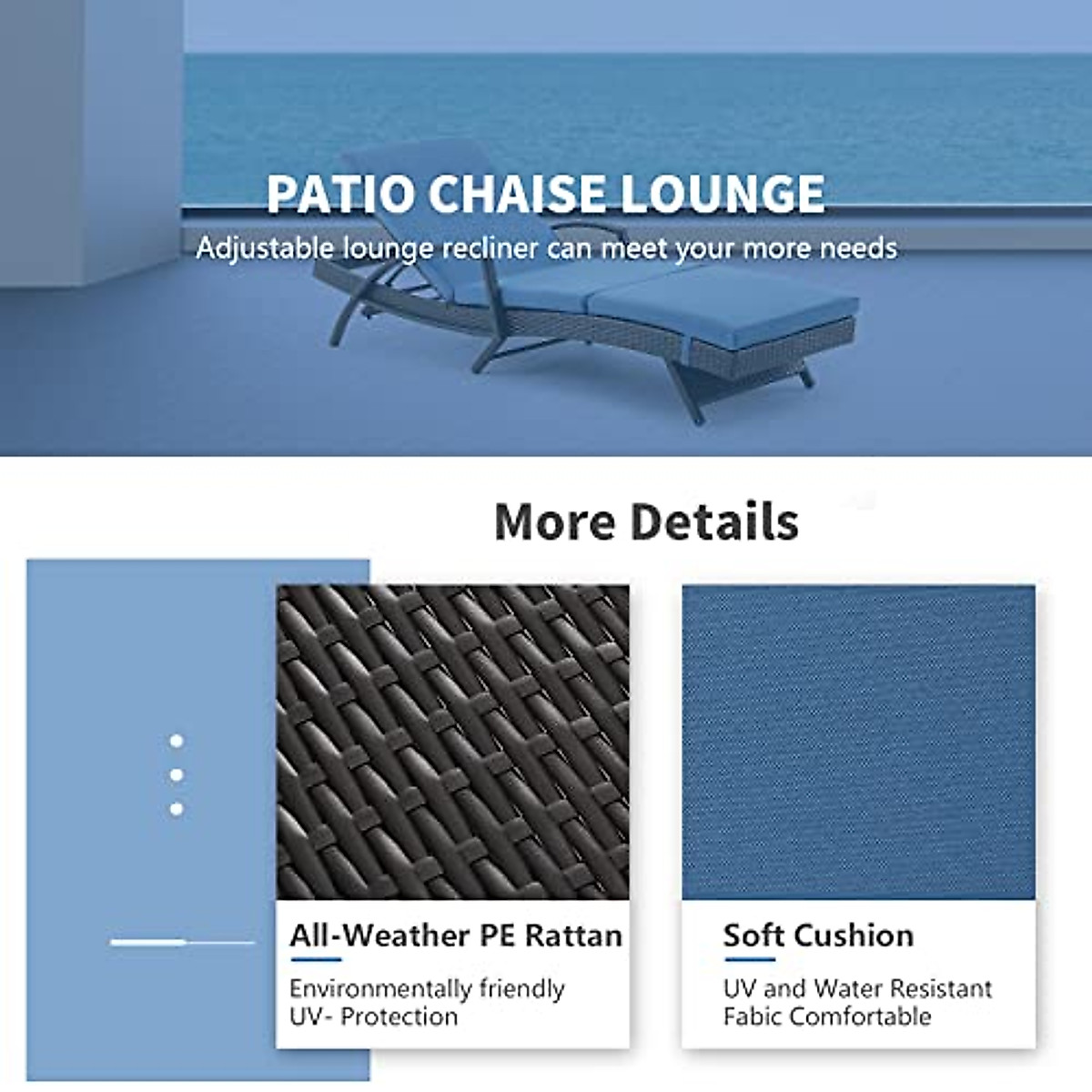 PATIO CHAISE LOUNGE
Adjustable lounge recliner can meet your more needs

More Details

All-Weather PE Rattan
Environmentally friendly
UV- Protection

Soft Cushion
UV and Water Resistant
Fabic Comfortable